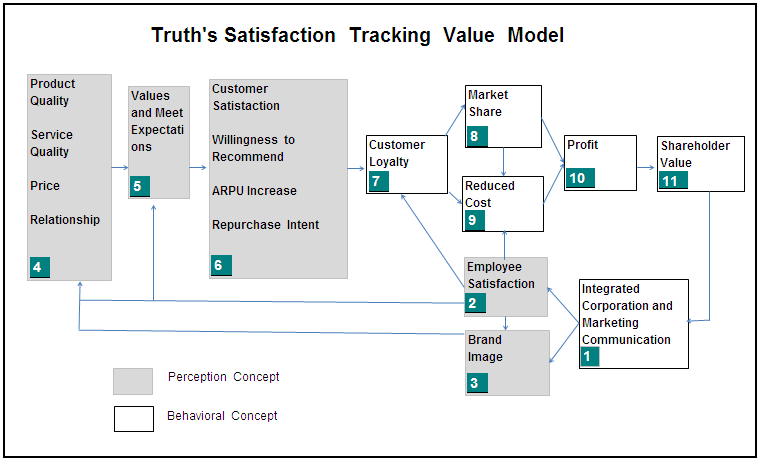 Truth's Satisfaction Tracking Value Model

Product Quality

Service Quality

Price

Relationship

4

Values and Meet Expectations

5

Customer Satistaction

Willingness to Recommend

ARPU Increase

Repurchase Intent

6

Customer Loyalty

7

Market Share

8

Reduced Cost

9

Profit

10

Shareholder Value

11

Employee Satisfaction

2

Brand Image

3

Integrated Corporation and Marketing Communication

1

Perception Concept

Behavioral Concept